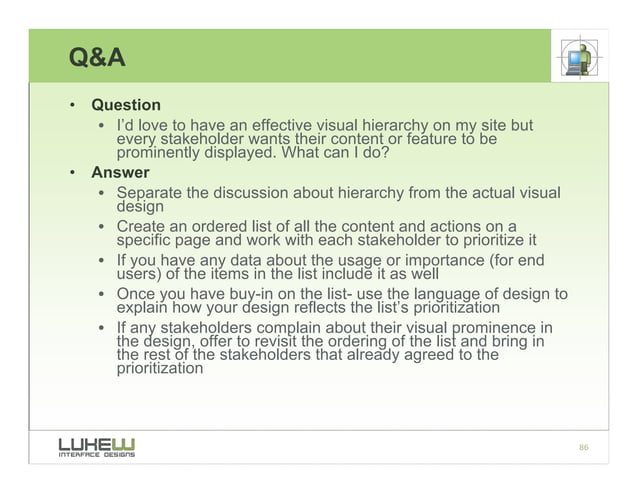 Q&A

• Question
  • I'd love to have an effective visual hierarchy on my site but every stakeholder wants their content or feature to be prominently displayed. What can I do?
• Answer
  • Separate the discussion about hierarchy from the actual visual design
  • Create an ordered list of all the content and actions on a specific page and work with each stakeholder to prioritize it
  • If you have any data about the usage or importance (for end users) of the items in the list include it as well
  • Once you have buy-in on the list- use the language of design to explain how your design reflects the list's prioritization
  • If any stakeholders complain about their visual prominence in the design, offer to revisit the ordering of the list and bring in the rest of the stakeholders that already agreed to the prioritization

LUKEW
INTERFACE DESIGNS

86